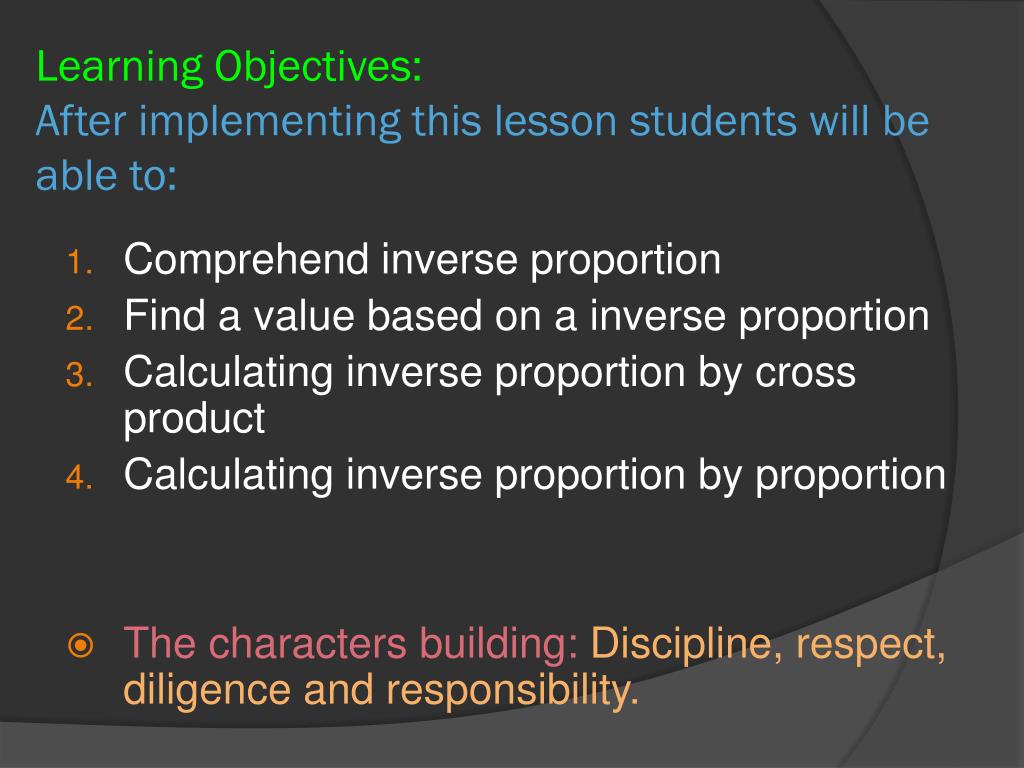 Learning Objectives:
After implementing this lesson students will be able to:

1. Comprehend inverse proportion
2. Find a value based on a inverse proportion
3. Calculating inverse proportion by cross product
4. Calculating inverse proportion by proportion

The characters building: Discipline, respect, diligence and responsibility.